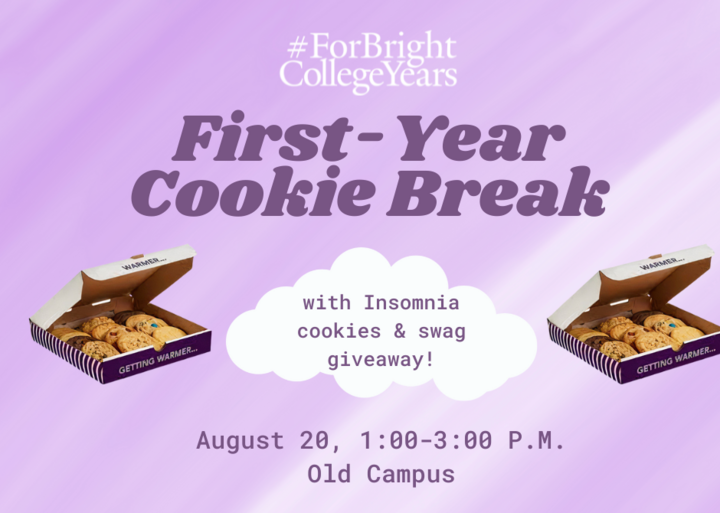 #ForBright
CollegeYears

First-Year
Cookie Break

WARMER...

GETTING WARMER...

with Insomnia cookies & swag giveaway!

WARMER...

GETTING WARMER...

August 20, 1:00-3:00 P.M.
Old Campus